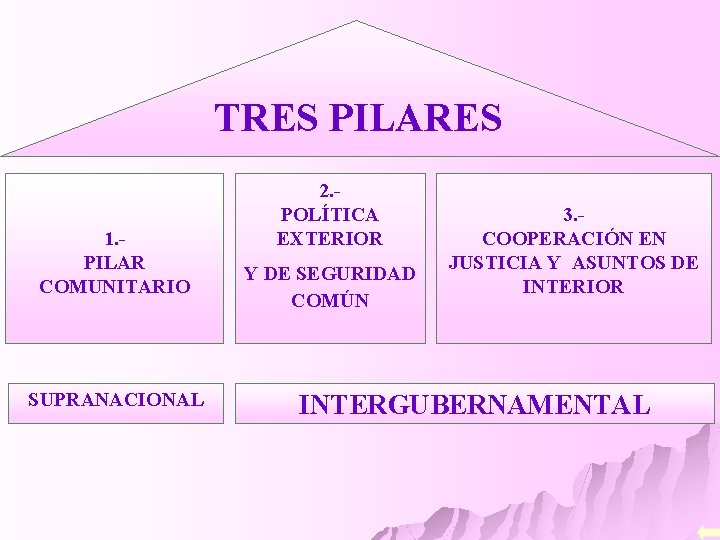 TRES PILARES

1.-
PILAR
COMUNITARIO

2.-
POLÍTICA
EXTERIOR
Y DE SEGURIDAD
COMÚN

3.-
COOPERACIÓN EN
JUSTICIA Y ASUNTOS DE
INTERIOR

SUPRANACIONAL

INTERGUBERNAMENTAL